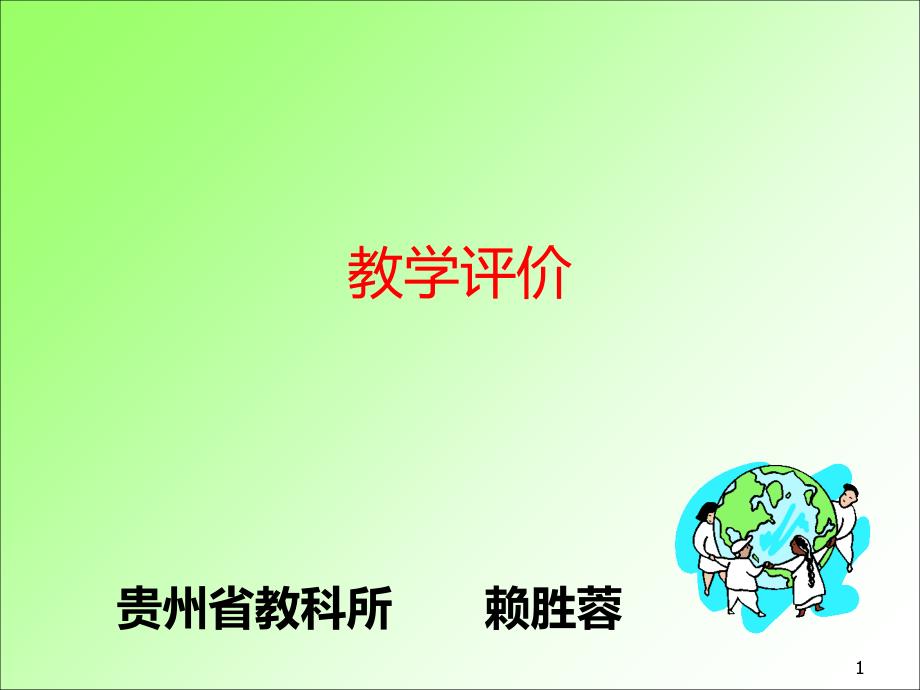 教学评价

贵州省教科所　　赖胜蓉

1